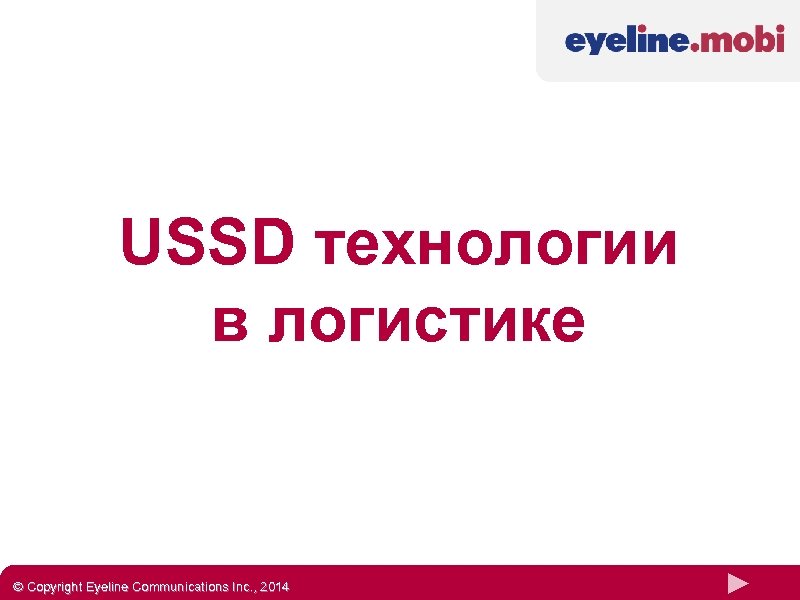 eyeline.mobi

USSD технологии в логистике

© Copyright Eyeline Communications Inc., 2014